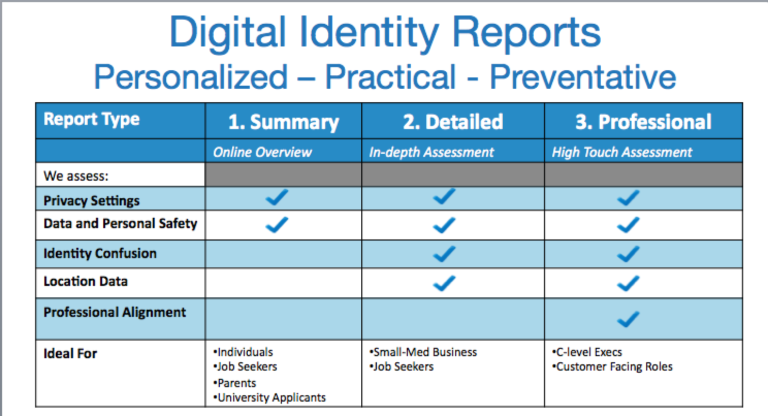 Digital Identity Reports
Personalized – Practical - Preventative

| Report Type | 1. Summary | 2. Detailed | 3. Professional |
|---|---|---|---|
| | Online Overview | In-depth Assessment | High Touch Assessment |
| We assess: | | | |
| Privacy Settings | ✓ | ✓ | ✓ |
| Data and Personal Safety | ✓ | ✓ | ✓ |
| Identity Confusion | | ✓ | ✓ |
| Location Data | | ✓ | ✓ |
| Professional Alignment | | | ✓ |
| Ideal For | •Individuals •Job Seekers •Parents •University Applicants | •Small-Med Business •Job Seekers | •C-level Execs •Customer Facing Roles |